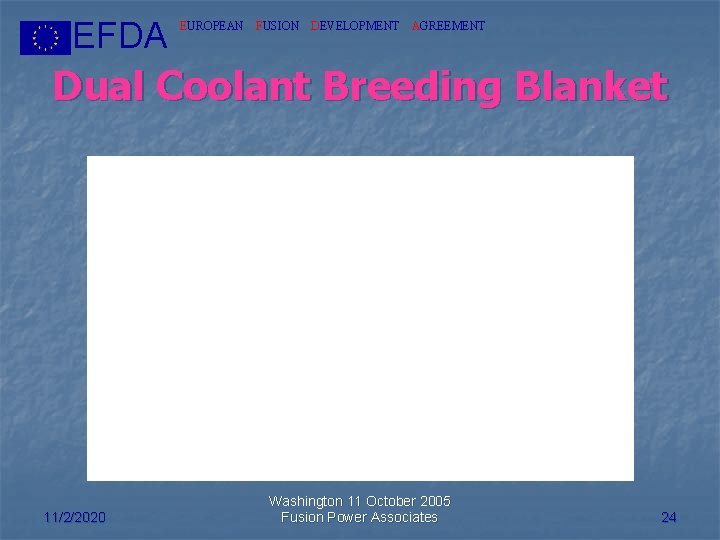 EFDA EUROPEAN FUSION DEVELOPMENT AGREEMENT

Dual Coolant Breeding Blanket

11/2/2020

Washington 11 October 2005
Fusion Power Associates

24